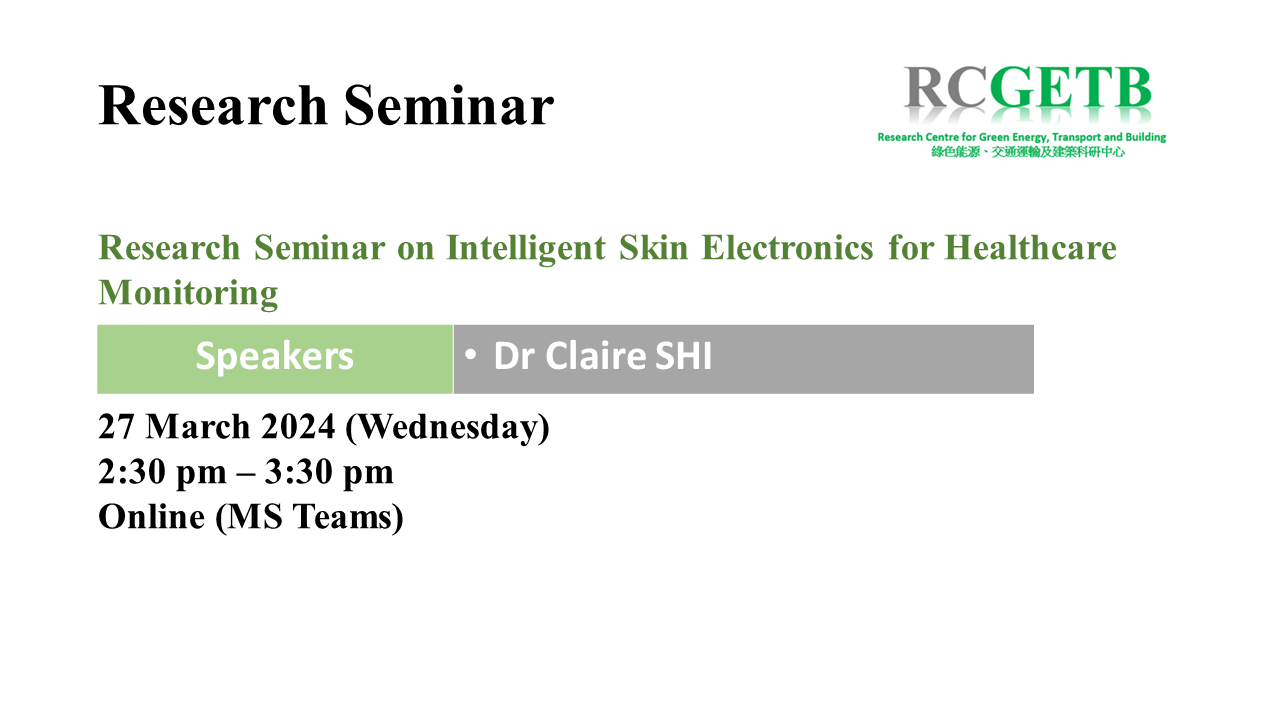 Research Seminar

RCGETB
Research Centre for Green Energy, Transport and Building
綠色能源、交通運輸及建築科研中心

Research Seminar on Intelligent Skin Electronics for Healthcare Monitoring

| Speakers | • Dr Claire SHI |
|---|---|

27 March 2024 (Wednesday)
2:30 pm – 3:30 pm
Online (MS Teams)